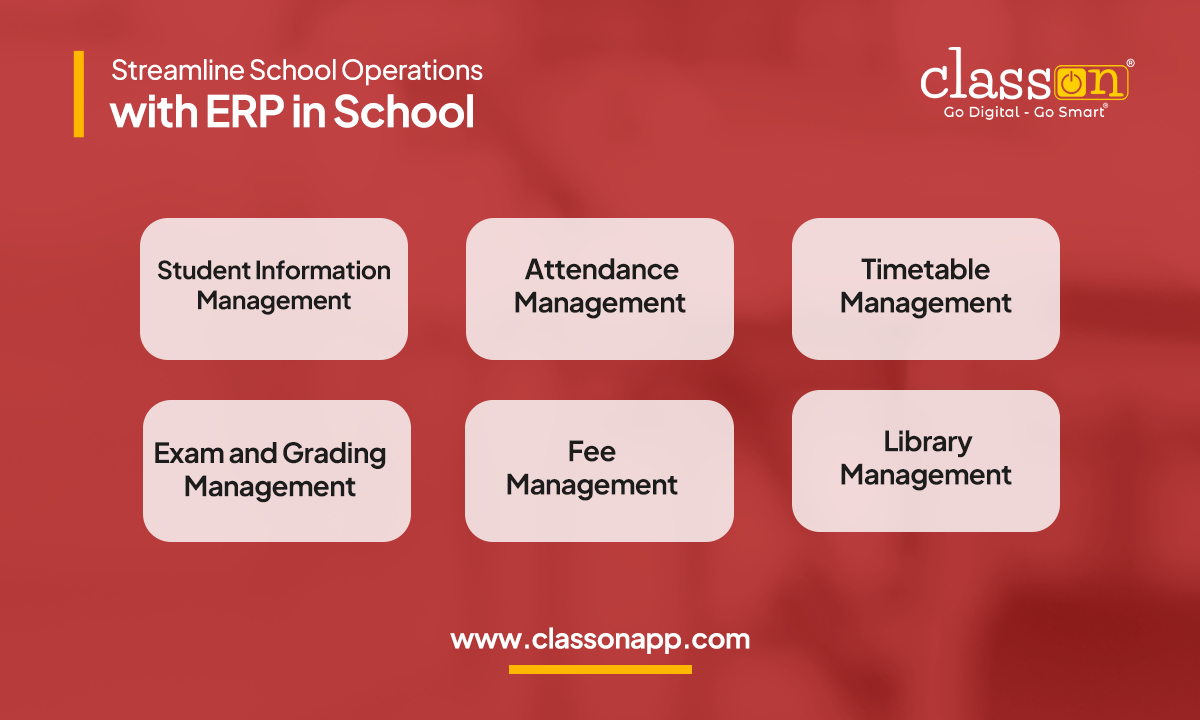 Streamline School Operations
with ERP in School

classon®
Go Digital - Go Smart®

Student Information Management

Attendance Management

Timetable Management

Exam and Grading Management

Fee Management

Library Management

www.classonapp.com